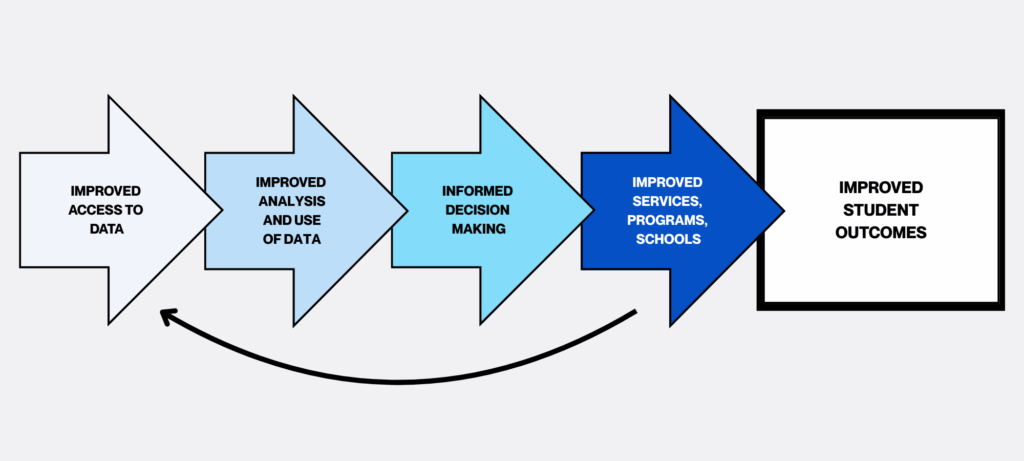 IMPROVED ACCESS TO DATA

IMPROVED ANALYSIS AND USE OF DATA

INFORMED DECISION MAKING

IMPROVED SERVICES, PROGRAMS, SCHOOLS

IMPROVED STUDENT OUTCOMES